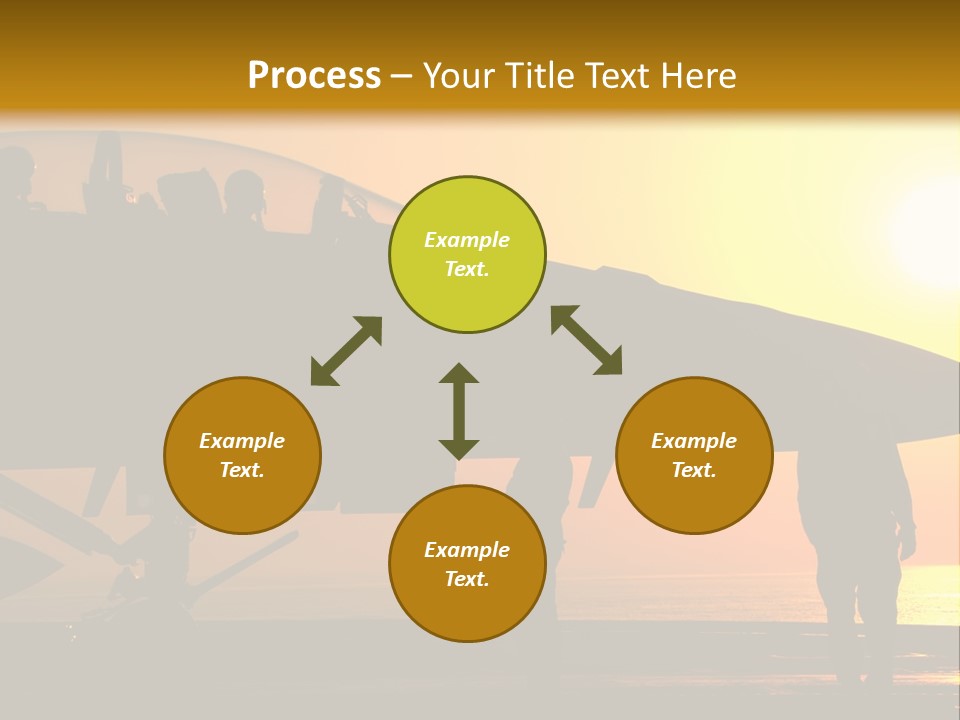 Process – Your Title Text Here

Example Text.

Example Text.

Example Text.

Example Text.